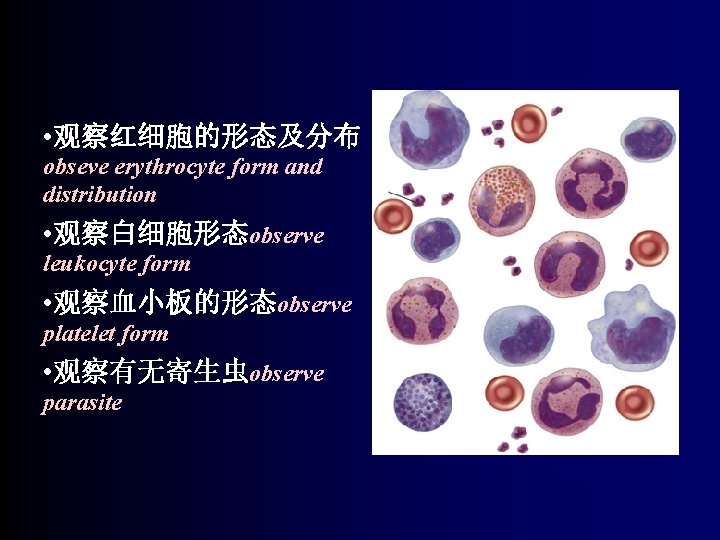 •观察红细胞的形态及分布 obseve erythrocyte form and distribution

•观察白细胞形态observe leukocyte form

•观察血小板的形态observe platelet form

•观察有无寄生虫observe parasite